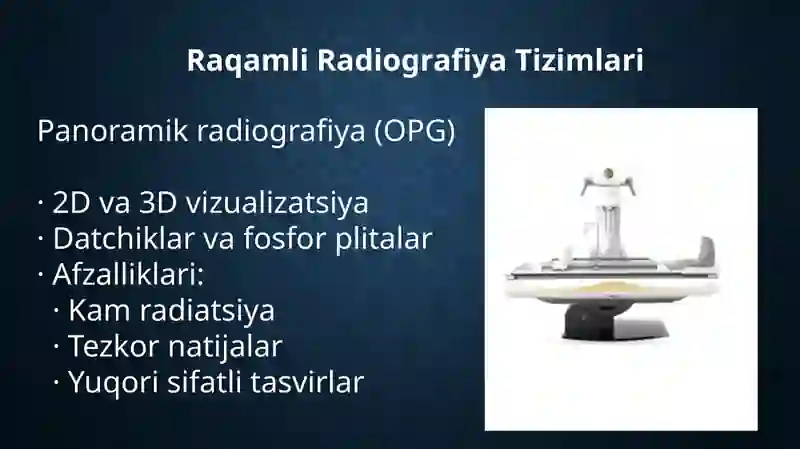 Raqamli Radiografiya Tizimlari

Panoramik radiografiya (OPG)

· 2D va 3D vizualizatsiya
· Datchiklar va fosfor plitalar
· Afzalliklari:
· Kam radiatsiya
· Tezkor natijalar
· Yuqori sifatli tasvirlar